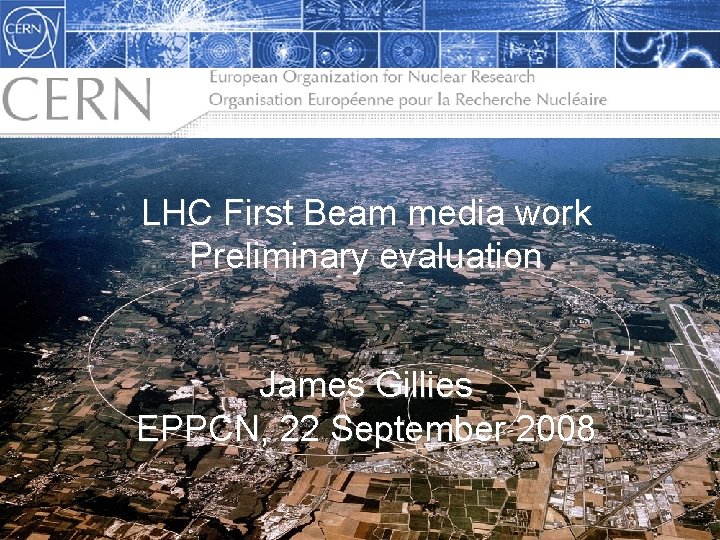 CERN

CERN

European Organization for Nuclear Research
Organisation Européenne pour la Recherche Nucléaire

LHC First Beam media work
Preliminary evaluation

James Gillies
EPPCN, 22 September 2008